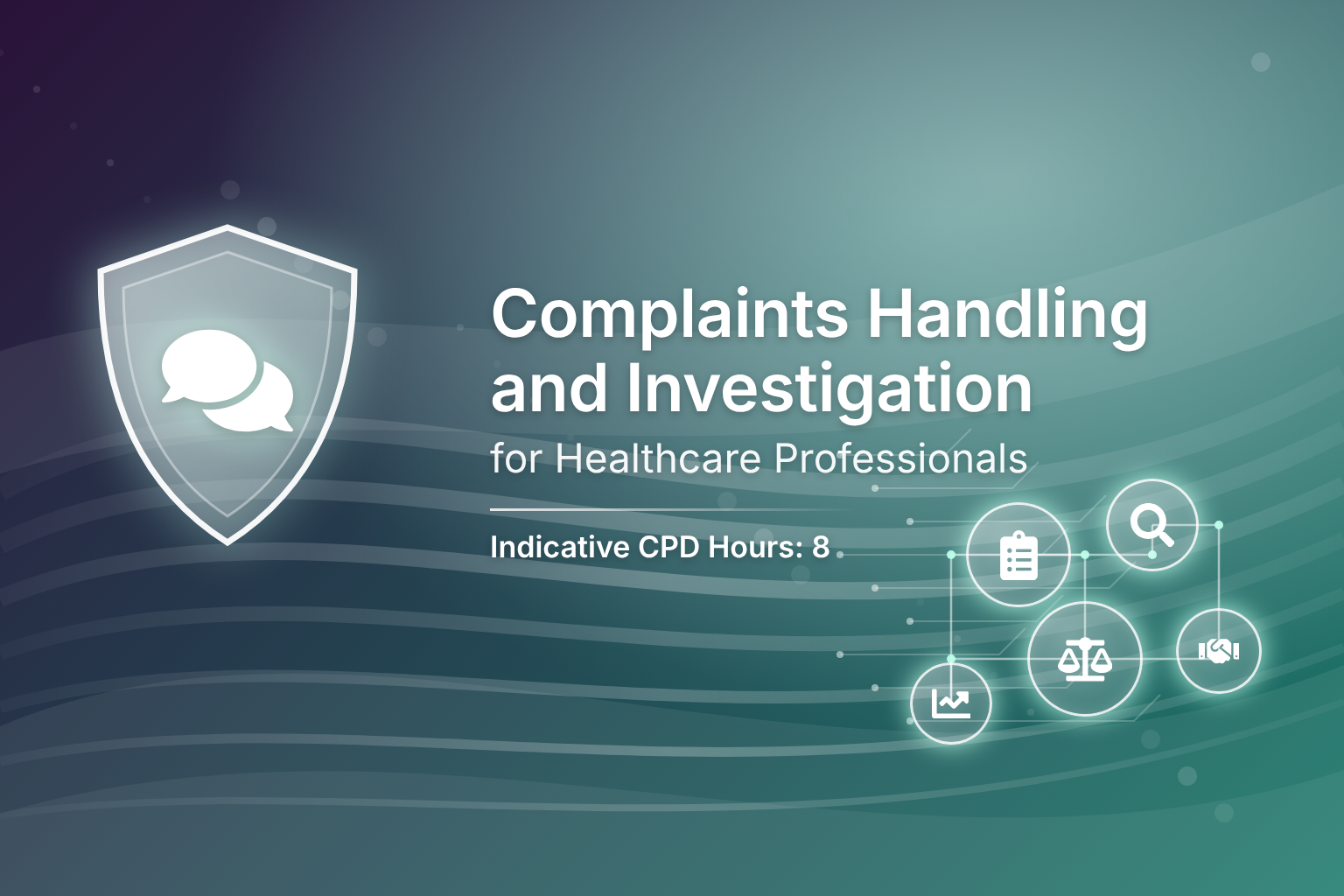 Complaints Handling and Investigation

for Healthcare Professionals

Indicative CPD Hours: 8